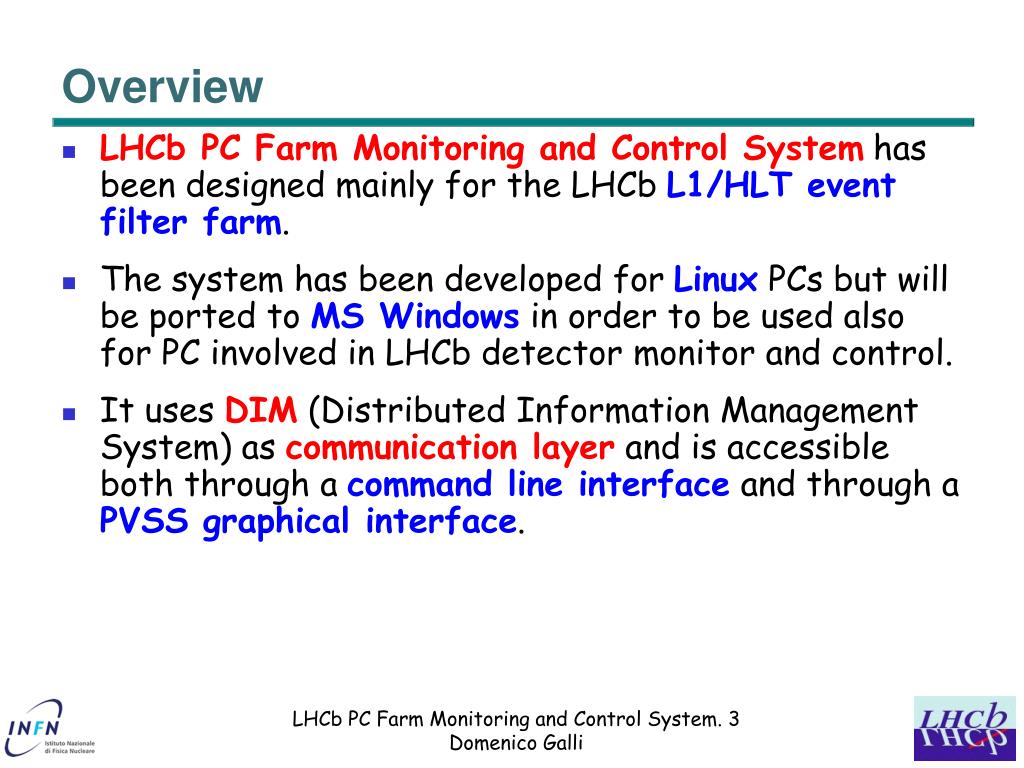 Overview

LHCb PC Farm Monitoring and Control System has been designed mainly for the LHCb L1/HLT event filter farm.

The system has been developed for Linux PCs but will be ported to MS Windows in order to be used also for PC involved in LHCb detector monitor and control.

It uses DIM (Distributed Information Management System) as communication layer and is accessible both through a command line interface and through a PVSS graphical interface.

INFN Istituto Nazionale di Fisica Nucleare

LHCb PC Farm Monitoring and Control System. 3
Domenico Galli

LHCb